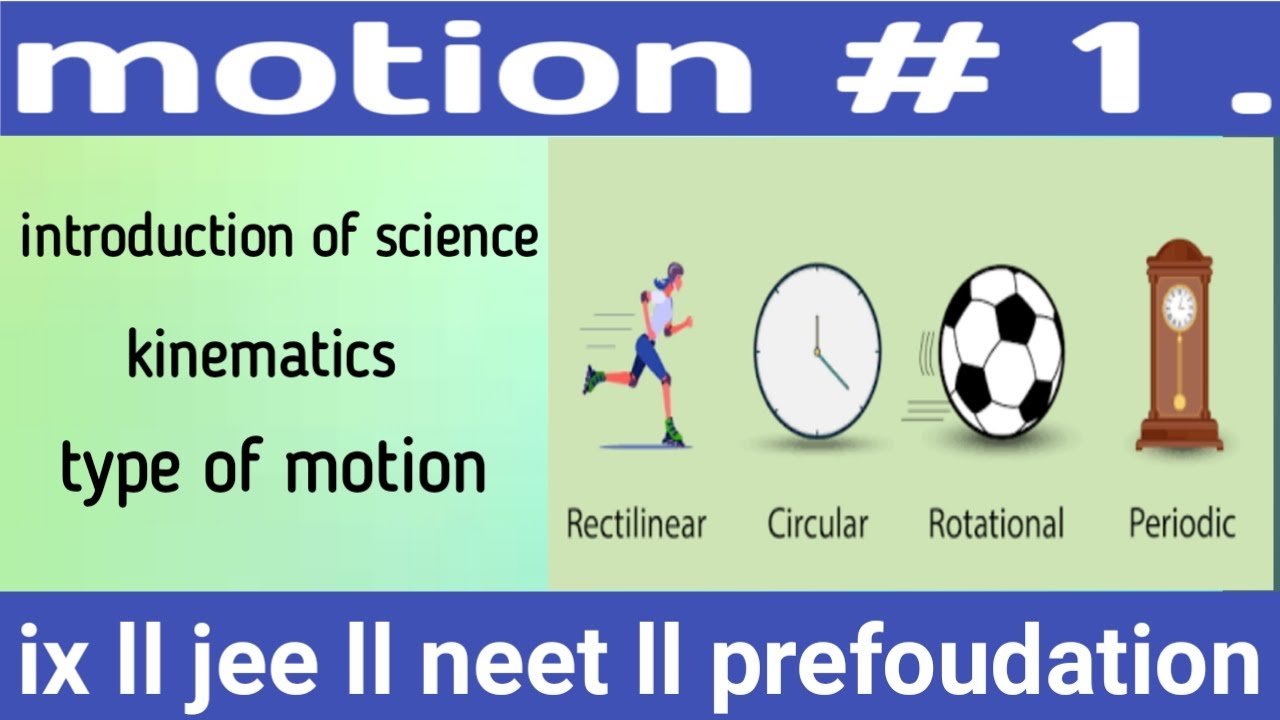 motion # 1 .

introduction of science

kinematics

type of motion

Rectilinear Circular Rotational Periodic

ix ll jee ll neet ll prefoudation